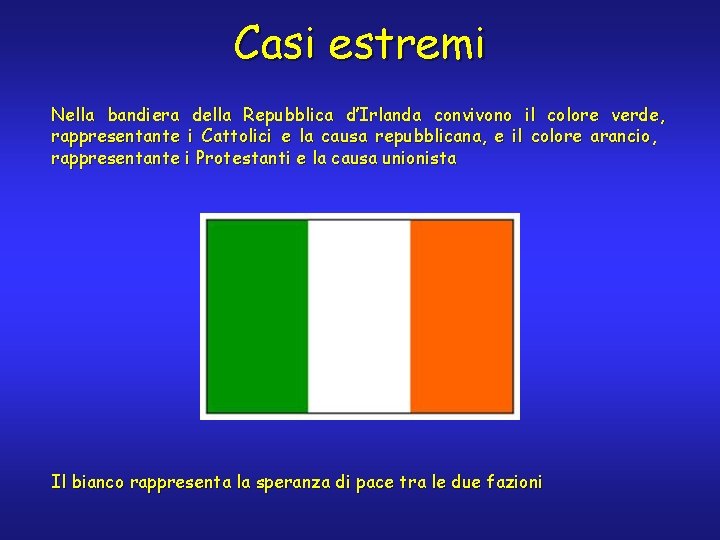 Casi estremi

Nella bandiera della Repubblica d'Irlanda convivono il colore verde, rappresentante i Cattolici e la causa repubblicana, e il colore arancio, rappresentante i Protestanti e la causa unionista

Il bianco rappresenta la speranza di pace tra le due fazioni